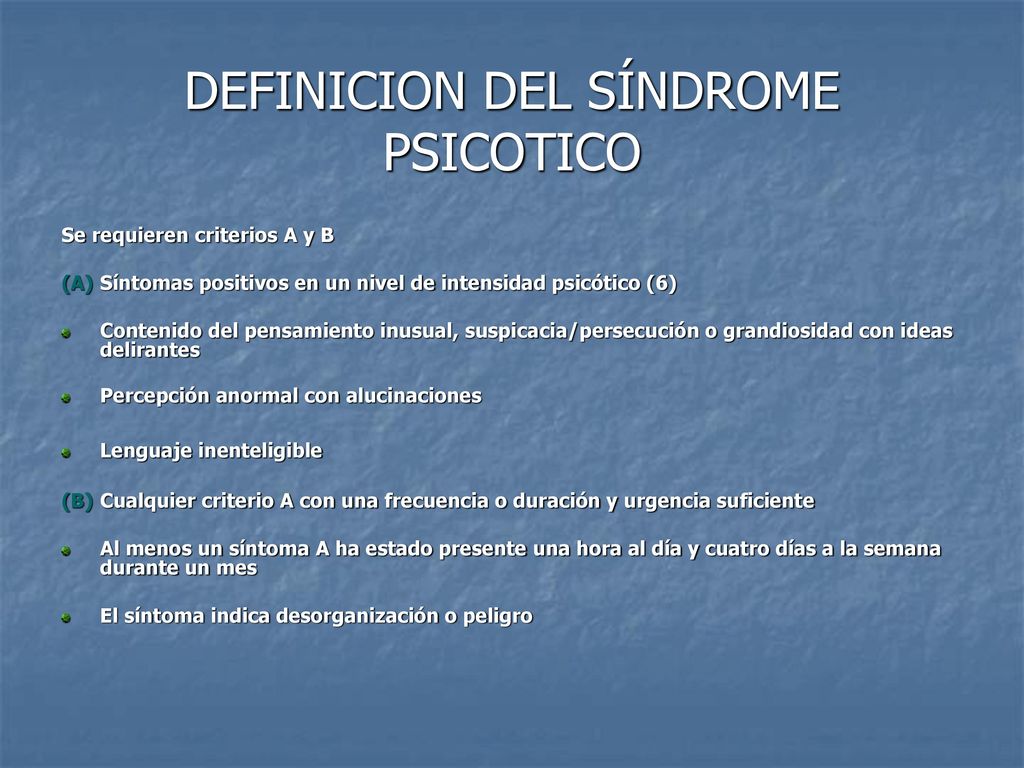 DEFINICION DEL SÍNDROME PSICOTICO

Se requieren criterios A y B

(A) Síntomas positivos en un nivel de intensidad psicótico (6)

Contenido del pensamiento inusual, suspicacia/persecución o grandiosidad con ideas delirantes

Percepción anormal con alucinaciones

Lenguaje inenteligible

(B) Cualquier criterio A con una frecuencia o duración y urgencia suficiente

Al menos un síntoma A ha estado presente una hora al día y cuatro días a la semana durante un mes

El síntoma indica desorganización o peligro